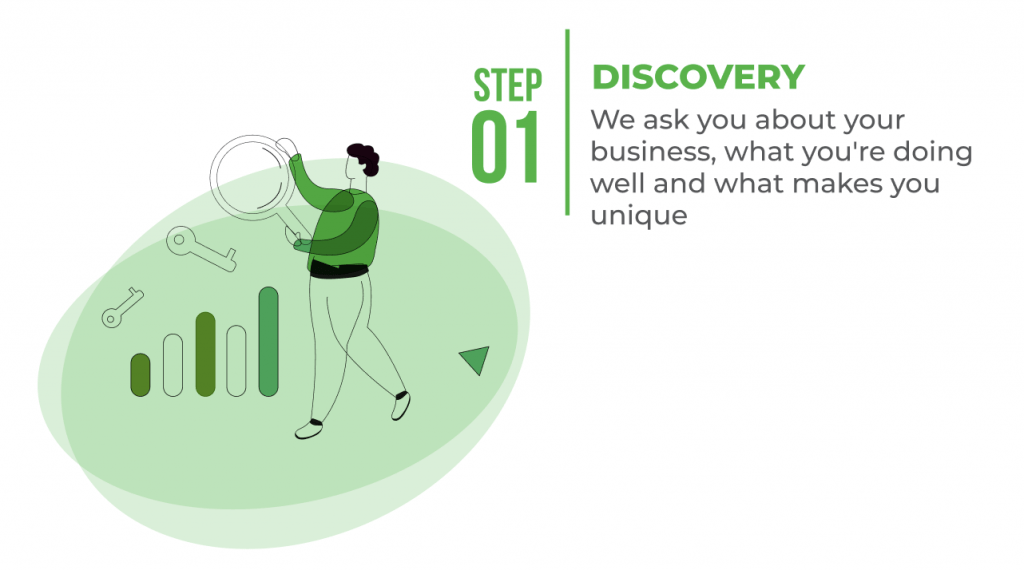 STEP
01

DISCOVERY

We ask you about your business, what you're doing well and what makes you unique